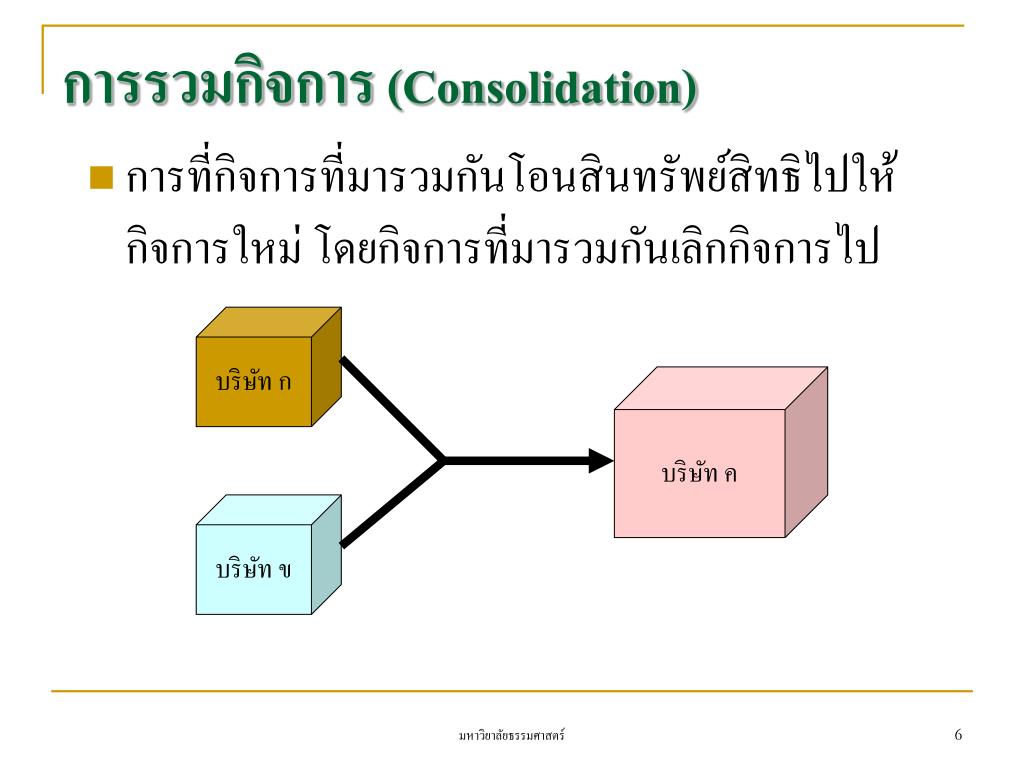 การรวมกิจการ (Consolidation)

การที่กิจการที่มารวมกันโอนสินทรัพย์สิทธิไปให้กิจการใหม่ โดยกิจการที่มารวมกันเลิกกิจการไป

บริษัท ก

บริษัท ข

บริษัท ค

มหาวิทยาลัยธรรมศาสตร์

6